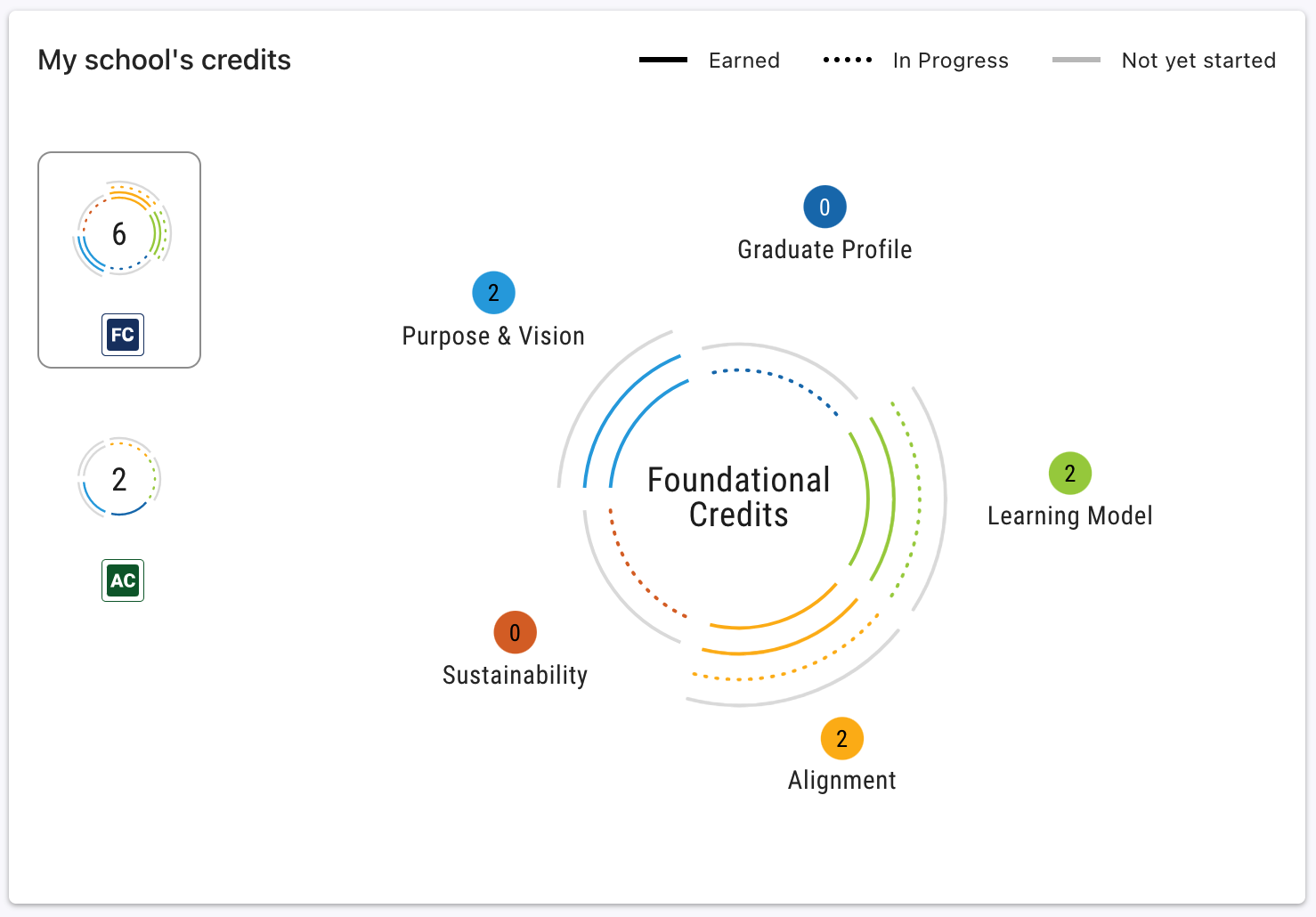 My school's credits

Earned In Progress Not yet started

6

FC

2

AC

0
Graduate Profile

2
Purpose & Vision

Foundational Credits

2
Learning Model

0
Sustainability

2
Alignment